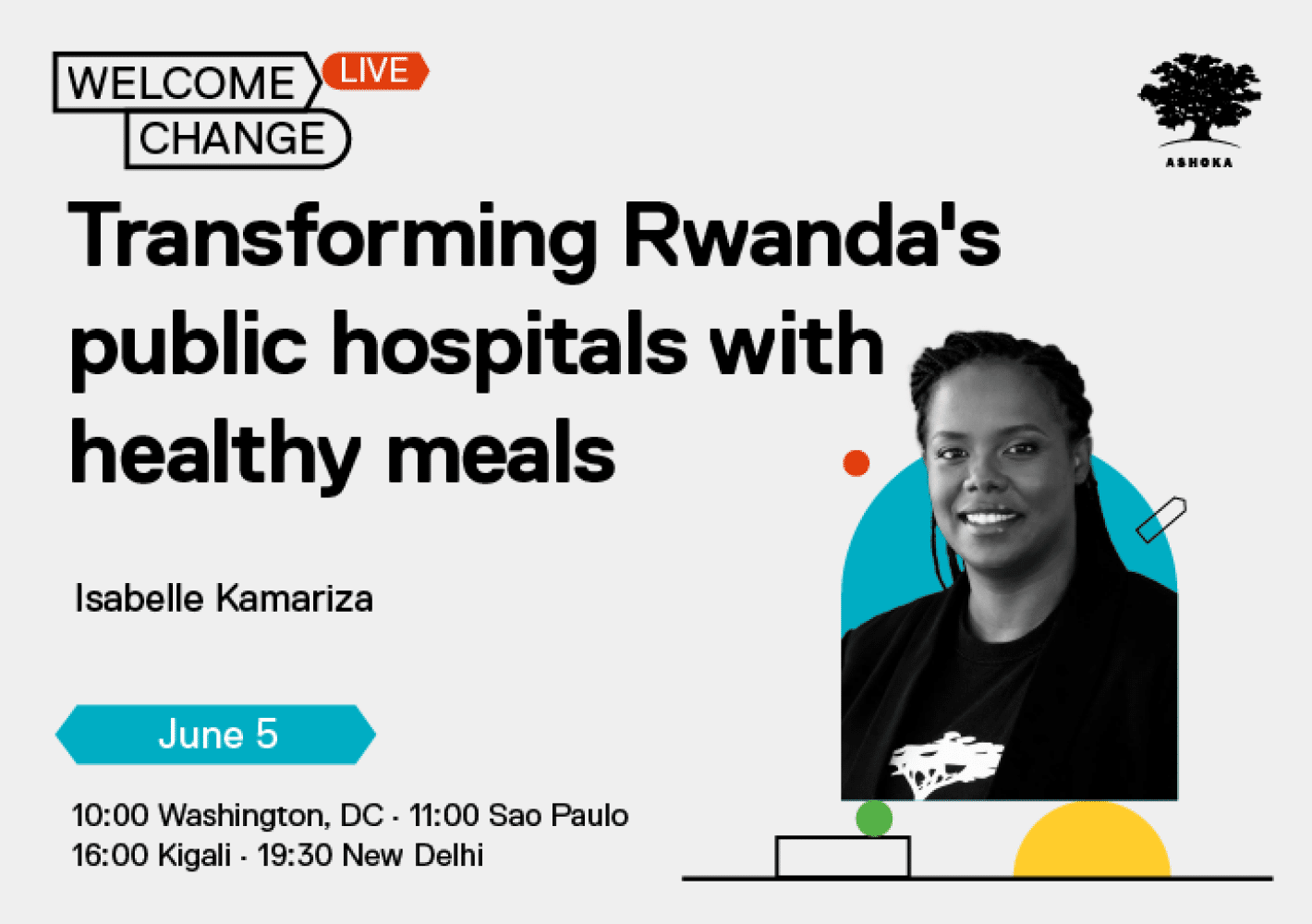 WELCOME LIVE
CHANGE

ASHOKA

Transforming Rwanda's public hospitals with healthy meals

Isabelle Kamariza

June 5

10:00 Washington, DC · 11:00 Sao Paulo
16:00 Kigali · 19:30 New Delhi